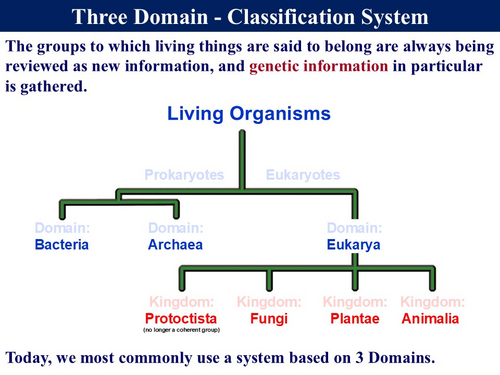 Three Domain - Classification System

The groups to which living things are said to belong are always being reviewed as new information, and genetic information in particular is gathered.

Living Organisms

Prokaryotes

Eukaryotes

Domain: Bacteria

Domain: Archaea

Domain: Eukarya

Kingdom: Protoctista
(no longer a coherent group)

Kingdom: Fungi

Kingdom: Plantae

Kingdom: Animalia

Today, we most commonly use a system based on 3 Domains.